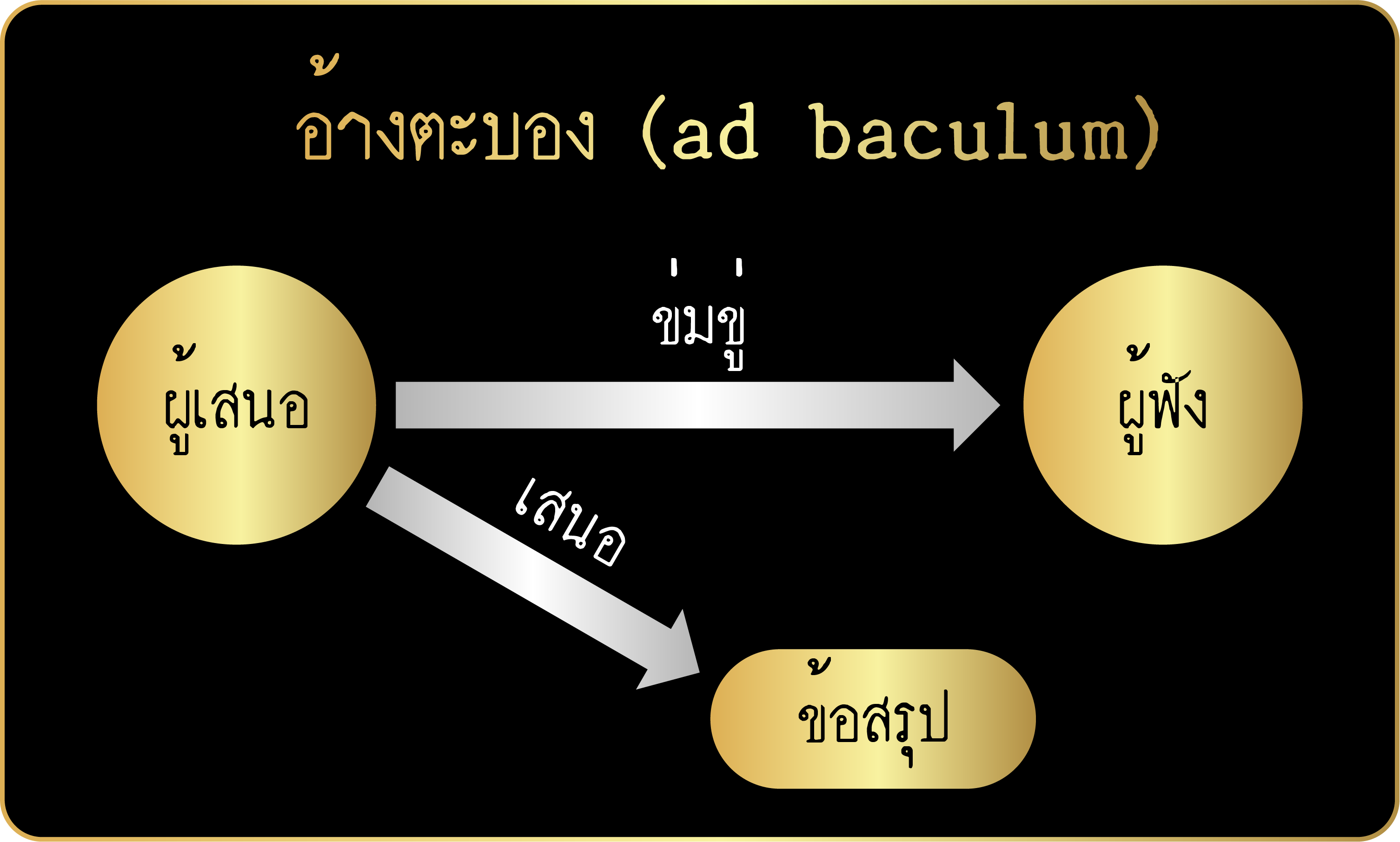 อ้างตะบอง (ad baculum)

ผู้เสนอ

ข่มขู่

ผู้ฟัง

เสนอ

ข้อสรุป